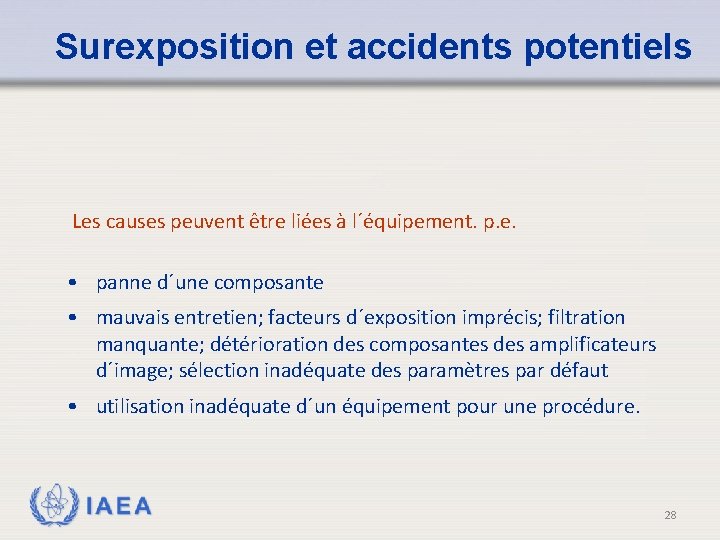 Surexposition et accidents potentiels

Les causes peuvent être liées à l´équipement. p.e.

• panne d´une composante
• mauvais entretien; facteurs d´exposition imprécis; filtration manquante; détérioration des composantes des amplificateurs d´image; sélection inadéquate des paramètres par défaut
• utilisation inadéquate d´un équipement pour une procédure.

IAEA

28